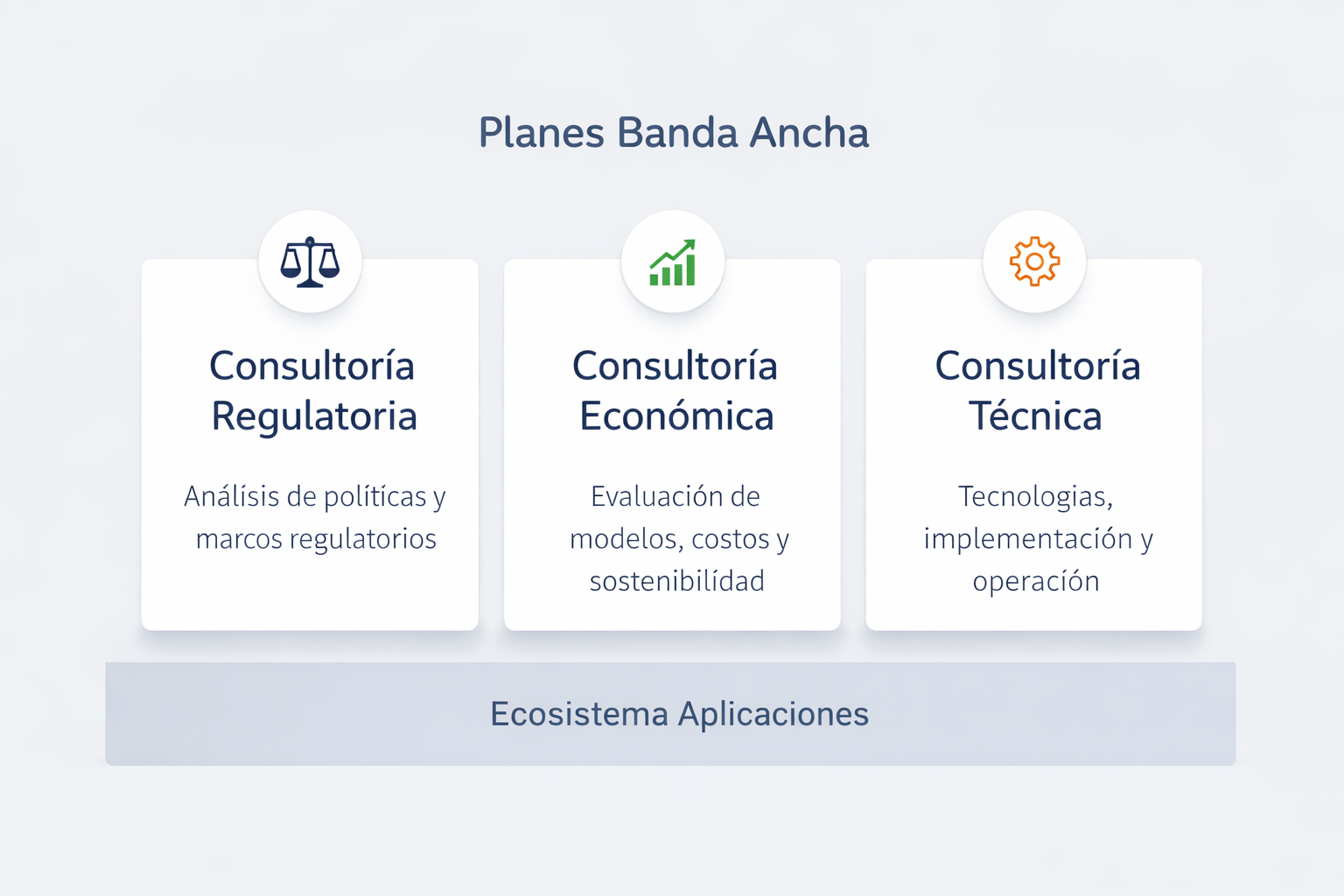 Planes Banda Ancha

Consultoría Regulatoria

Análisis de políticas y marcos regulatorios

Consultoría Económica

Evaluación de modelos, costos y sostenibilídad

Consultoría Técnica

Tecnologias, implementación y operación

Ecosistema Aplicaciones